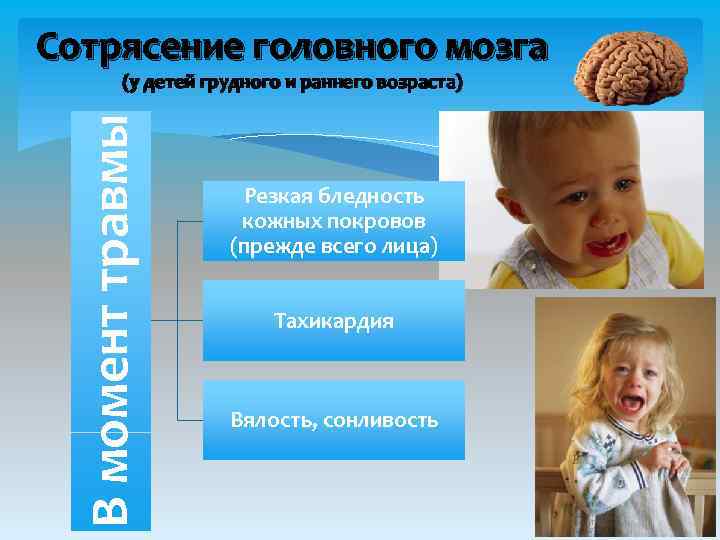 Сотрясение головного мозга
(у детей грудного и раннего возраста)

В момент травмы

Резкая бледность кожных покровов (прежде всего лица)

Тахикардия

Вялость, сонливость